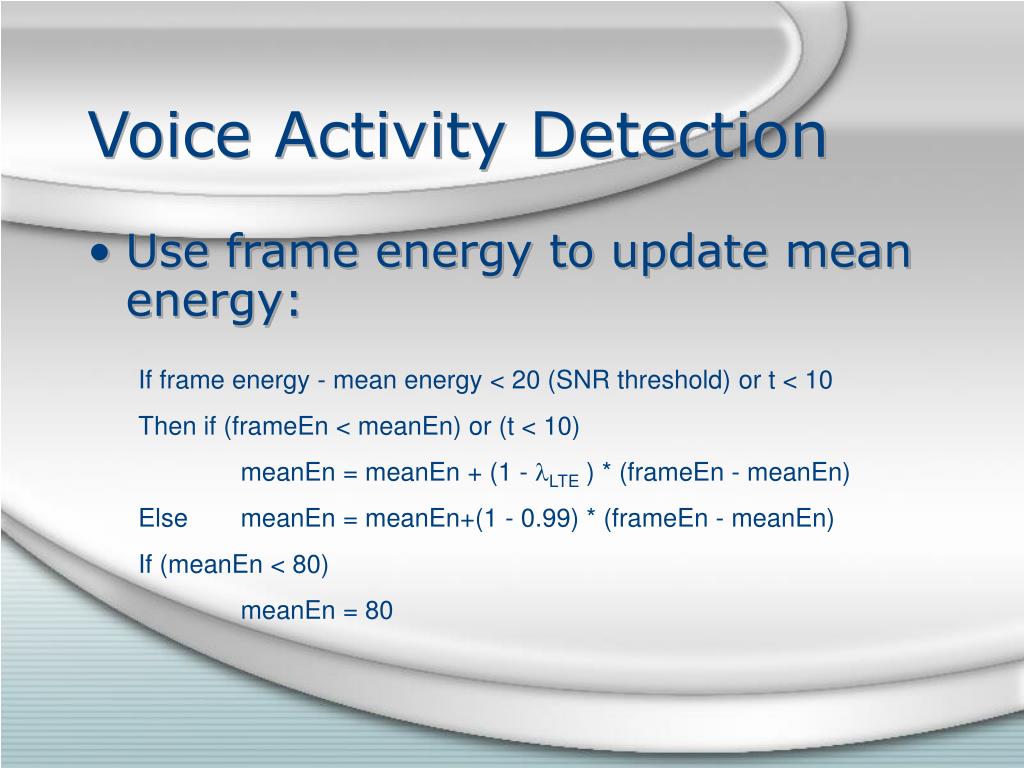 Voice Activity Detection

• Use frame energy to update mean energy:

If frame energy - mean energy < 20 (SNR threshold) or t < 10

Then if (frameEn < meanEn) or (t < 10)

meanEn = meanEn + (1 - $\lambda_{LTE}$ ) * (frameEn - meanEn)

Else meanEn = meanEn+(1 - 0.99) * (frameEn - meanEn)

If (meanEn < 80)

meanEn = 80